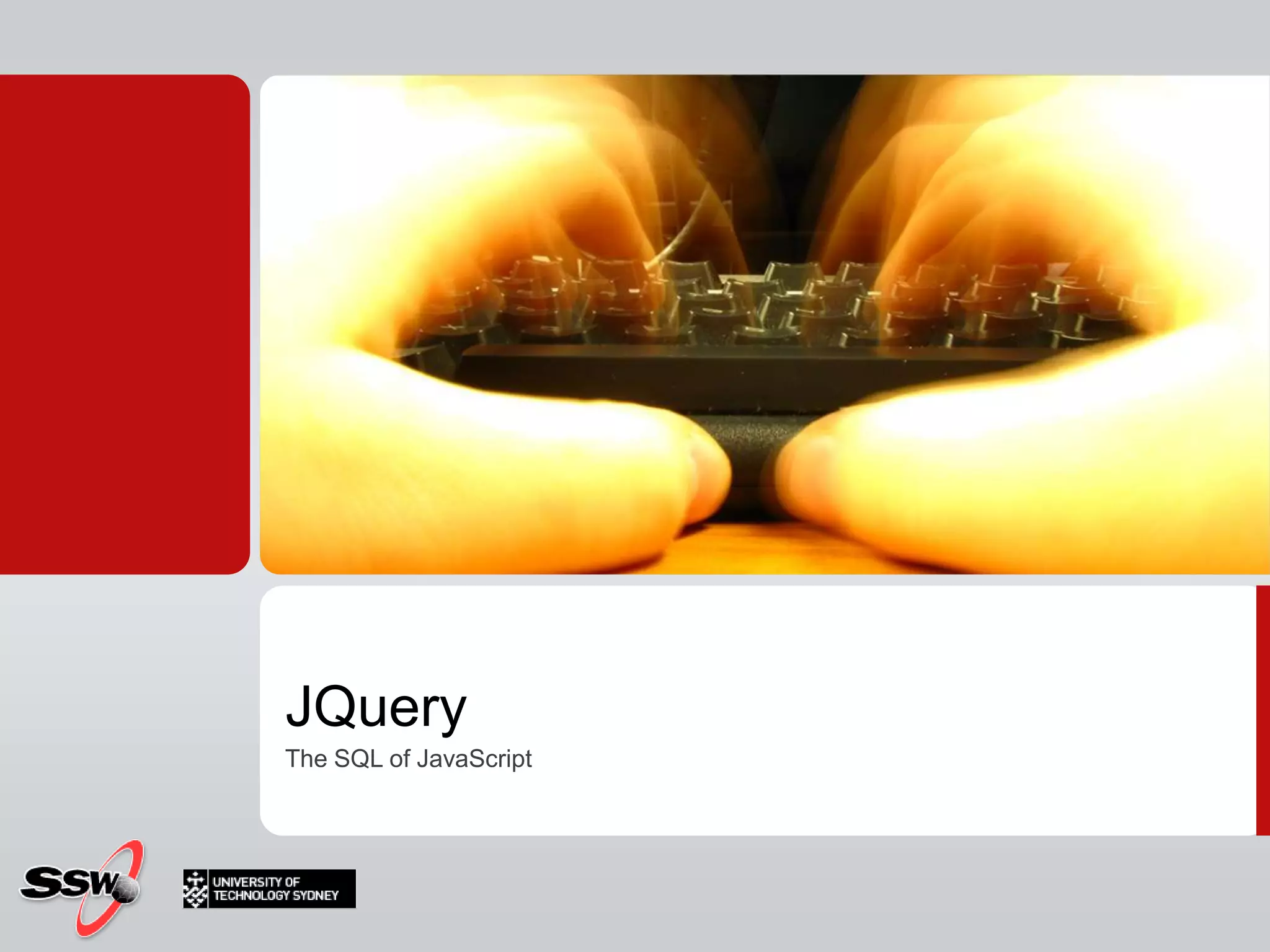 JQuery

The SQL of JavaScript

SSW

UNIVERSITY OF TECHNOLOGY SYDNEY